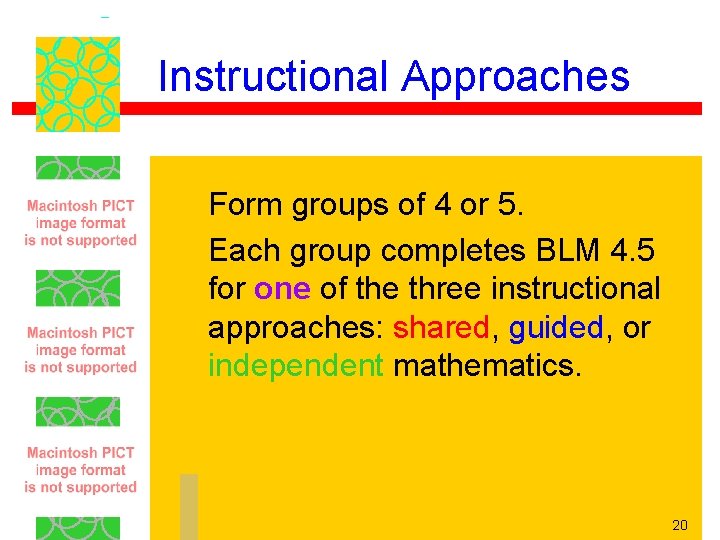 Instructional Approaches

Macintosh PICT image format is not supported

Macintosh PICT image format is not supported

Macintosh PICT image format is not supported

Form groups of 4 or 5.

Each group completes BLM 4.5 for one of the three instructional approaches: shared, guided, or independent mathematics.

20